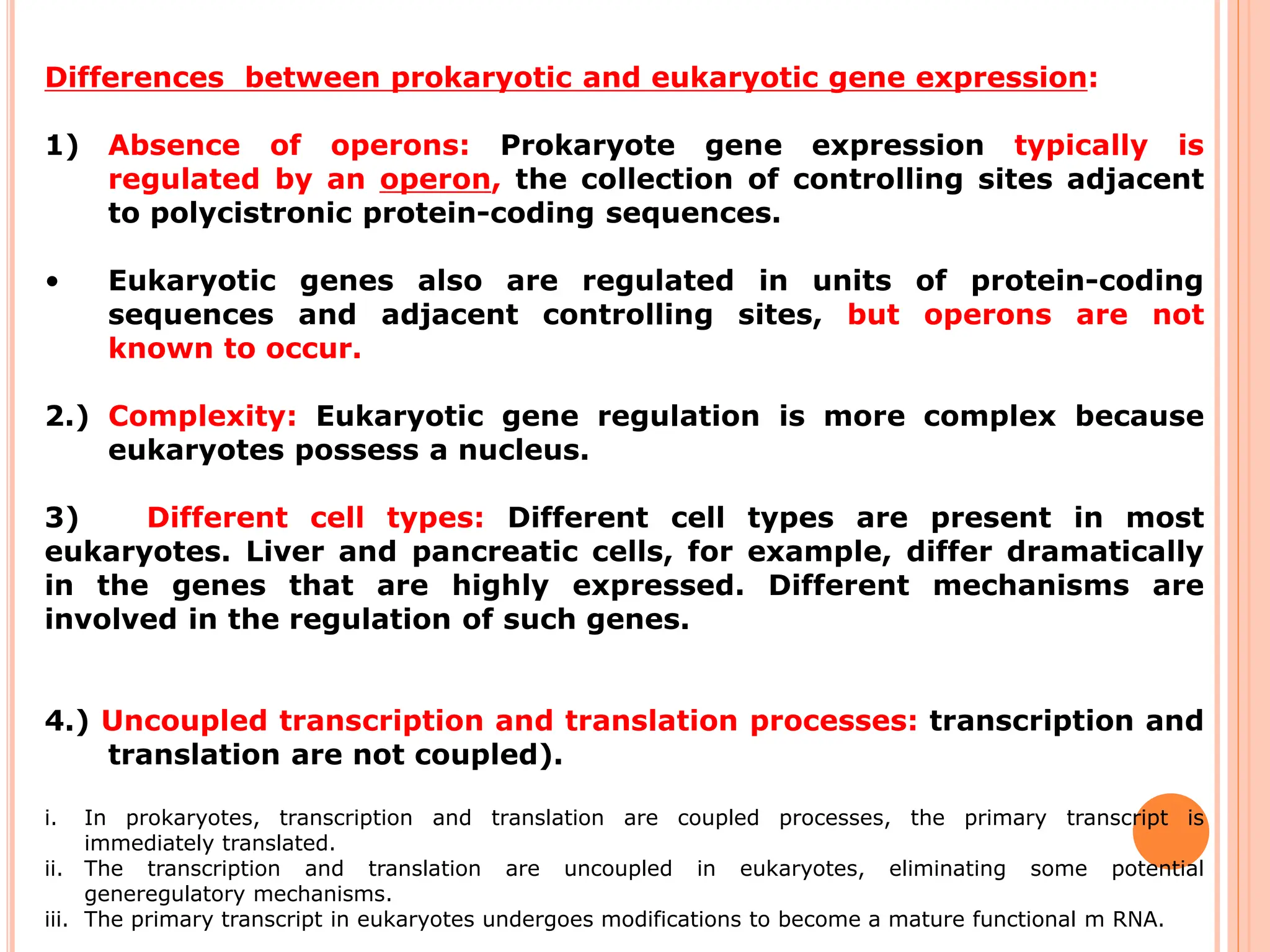 Differences between prokaryotic and eukaryotic gene expression:

1) Absence of operons: Prokaryote gene expression typically is regulated by an operon, the collection of controlling sites adjacent to polycistronic protein-coding sequences.

• Eukaryotic genes also are regulated in units of protein-coding sequences and adjacent controlling sites, but operons are not known to occur.

2.) Complexity: Eukaryotic gene regulation is more complex because eukaryotes possess a nucleus.

3) Different cell types: Different cell types are present in most eukaryotes. Liver and pancreatic cells, for example, differ dramatically in the genes that are highly expressed. Different mechanisms are involved in the regulation of such genes.

4.) Uncoupled transcription and translation processes: transcription and translation are not coupled).

i. In prokaryotes, transcription and translation are coupled processes, the primary transcript is immediately translated.
ii. The transcription and translation are uncoupled in eukaryotes, eliminating some potential generegulatory mechanisms.
iii. The primary transcript in eukaryotes undergoes modifications to become a mature functional m RNA.